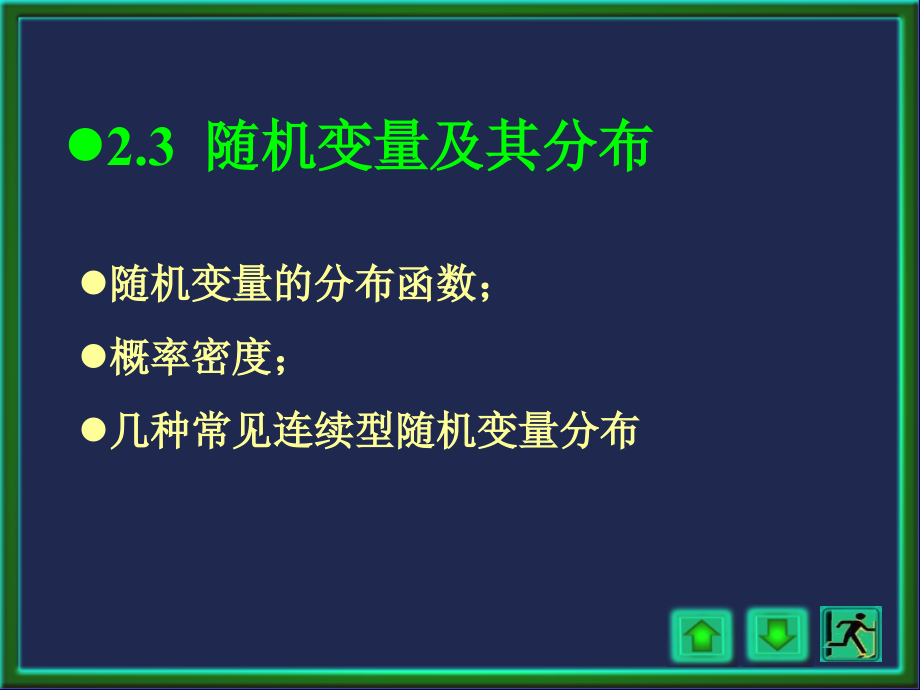 • 2.3 随机变量及其分布

• 随机变量的分布函数；

• 概率密度；

• 几种常见连续型随机变量分布